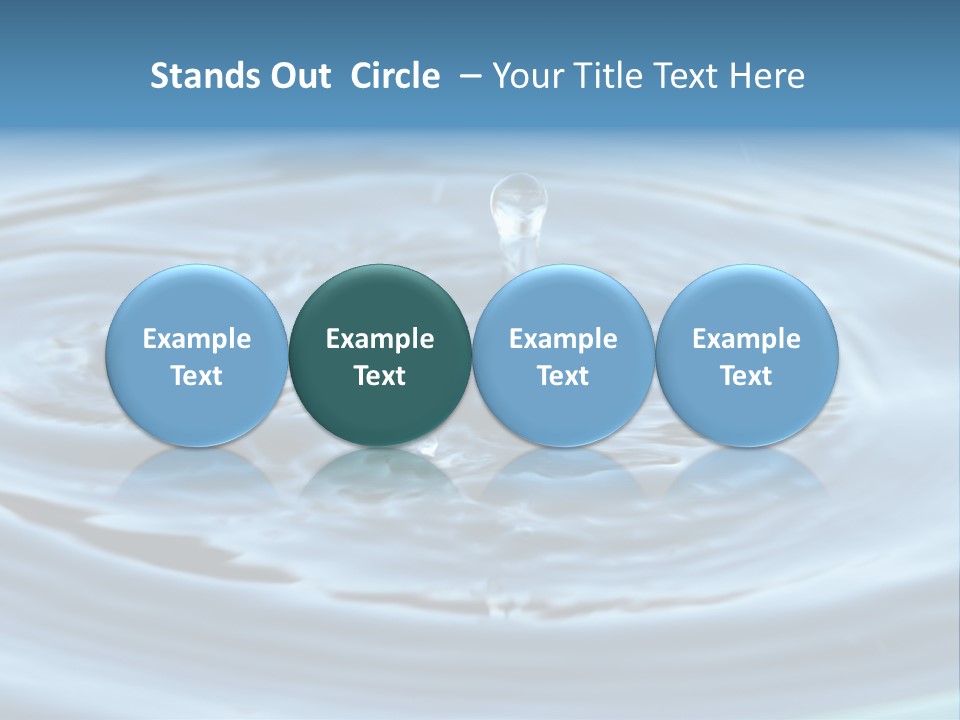 Stands Out Circle – Your Title Text Here

Example Text

Example Text

Example Text

Example Text